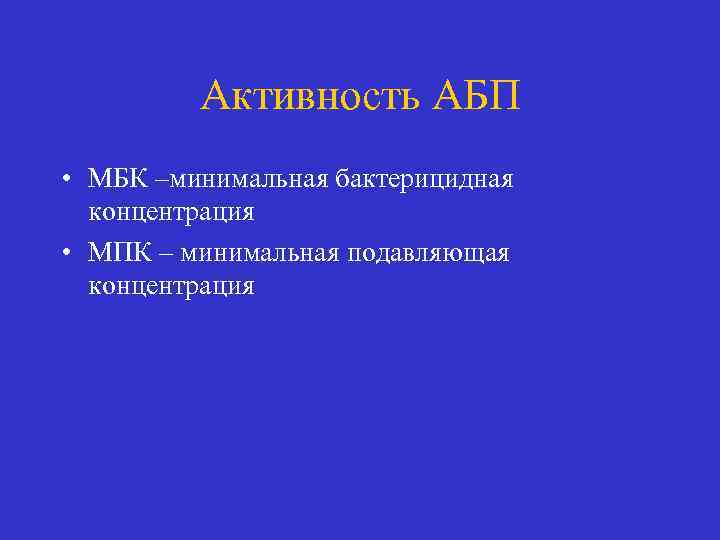 Активность АБП

• МБК –минимальная бактерицидная концентрация
• МПК – минимальная подавляющая концентрация